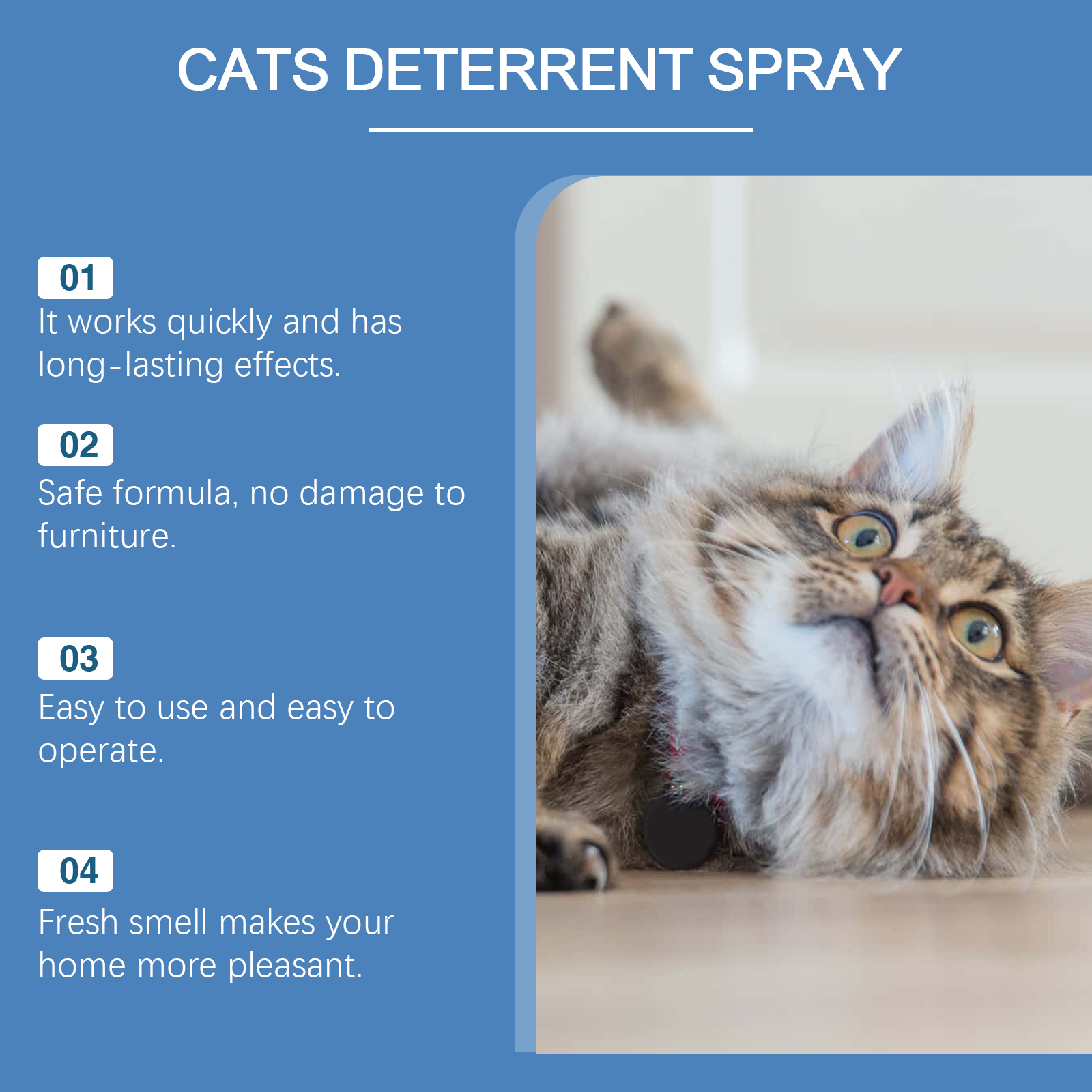 CATS DETERRENT SPRAY

01
It works quickly and has long-lasting effects.

02
Safe formula, no damage to furniture.

03
Easy to use and easy to operate.

04
Fresh smell makes your home more pleasant.